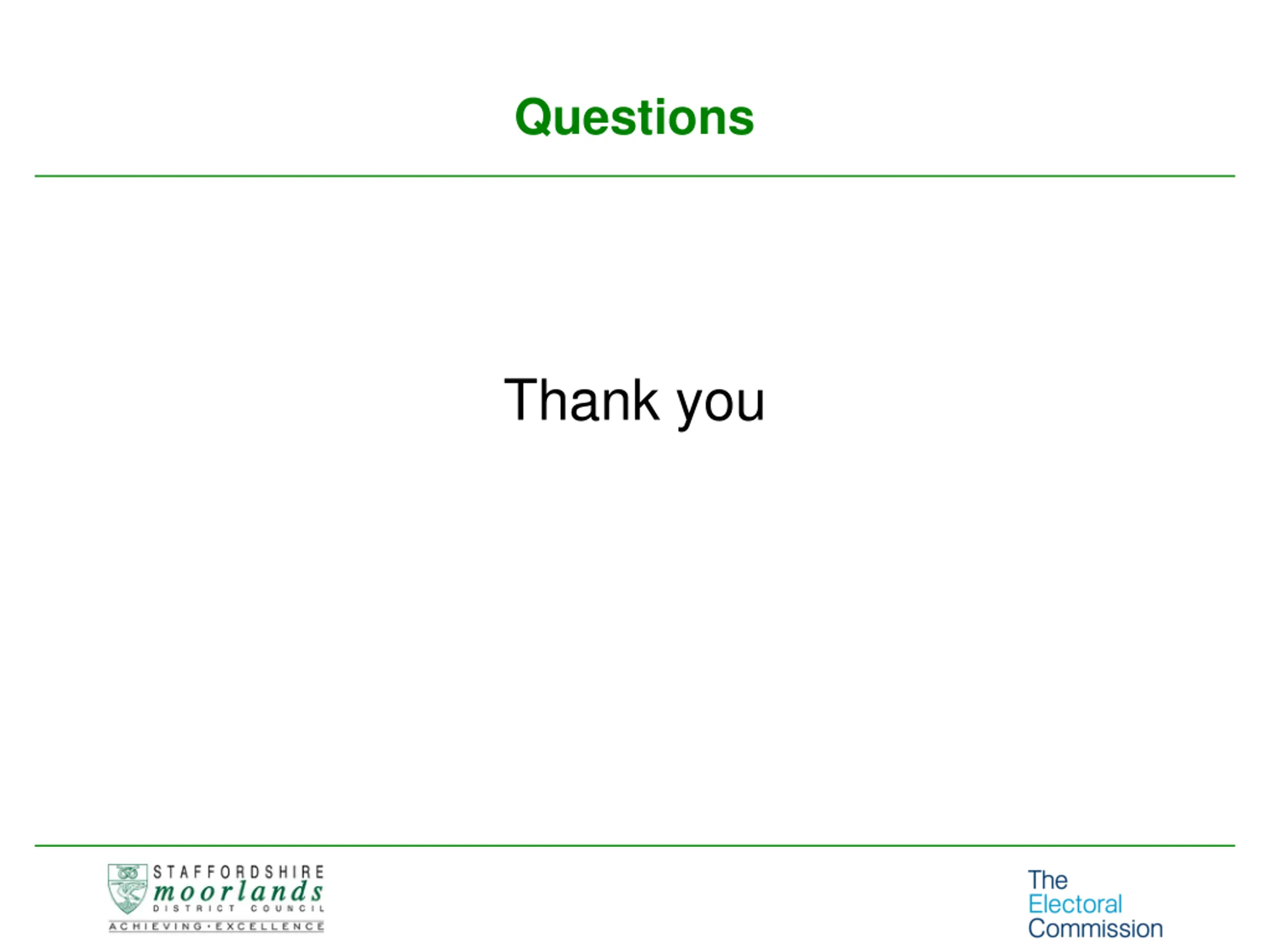 Questions

Thank you

STAFFORDSHIRE
moorlands
DISTRICT COUNCIL
ACHIEVING·EXCELLENCE

The
Electoral
Commission